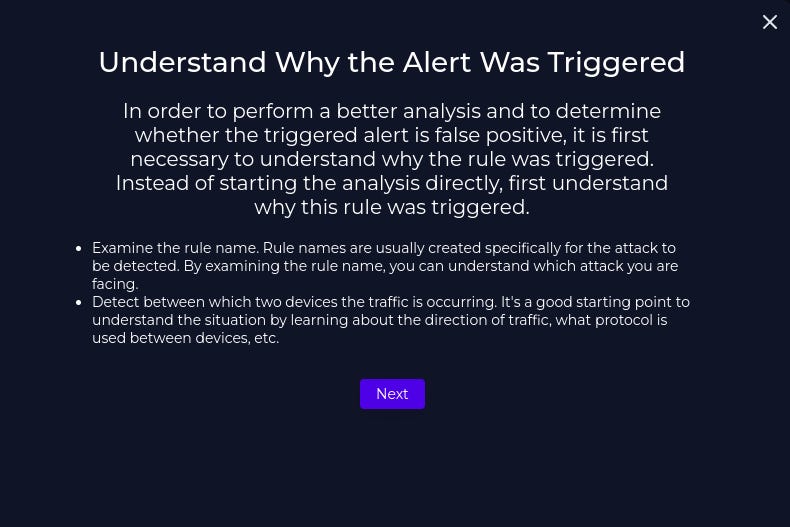 ×

Understand Why the Alert Was Triggered

In order to perform a better analysis and to determine whether the triggered alert is false positive, it is first necessary to understand why the rule was triggered. Instead of starting the analysis directly, first understand why this rule was triggered.

- Examine the rule name. Rule names are usually created specifically for the attack to be detected. By examining the rule name, you can understand which attack you are facing.
- Detect between which two devices the traffic is occurring. It's a good starting point to understand the situation by learning about the direction of traffic, what protocol is used between devices, etc.

Next